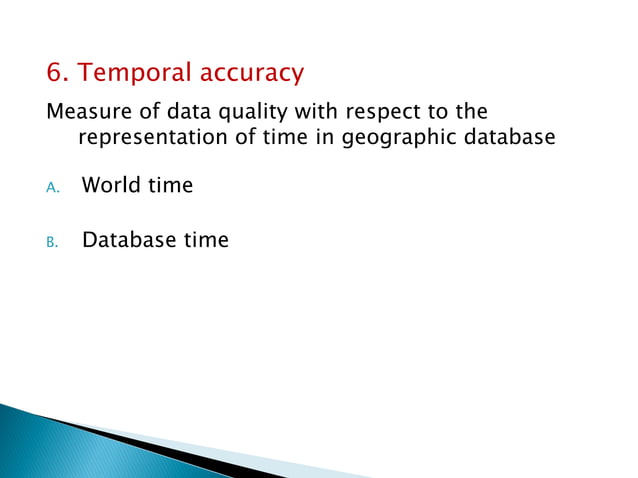 6. Temporal accuracy

Measure of data quality with respect to the representation of time in geographic database

A. World time

B. Database time